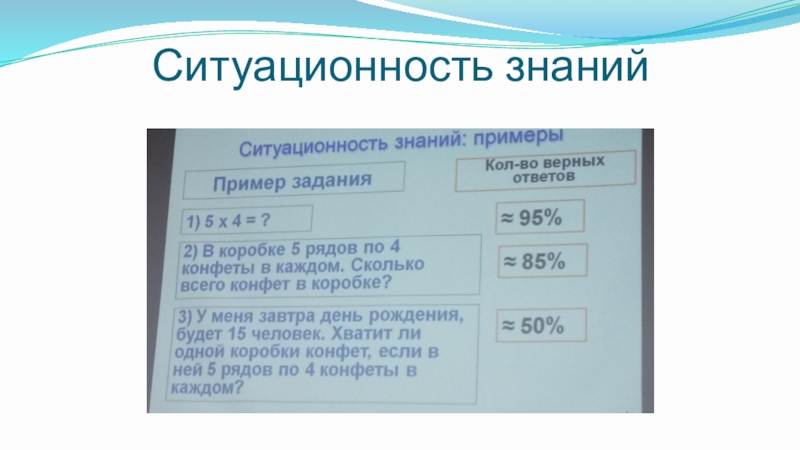 Ситуационность знаний

Ситуационность знаний: примеры

| Пример задания | Кол-во верных ответов |
|---|---|
| 1) 5 х 4 = ? | ≈ 95% |
| 2) В коробке 5 рядов по 4 конфеты в каждом. Сколько всего конфет в коробке? | ≈ 85% |
| 3) У меня завтра день рождения, будет 15 человек. Хватит ли одной коробки конфет, если в ней 5 рядов по 4 конфеты в каждом? | ≈ 50% |